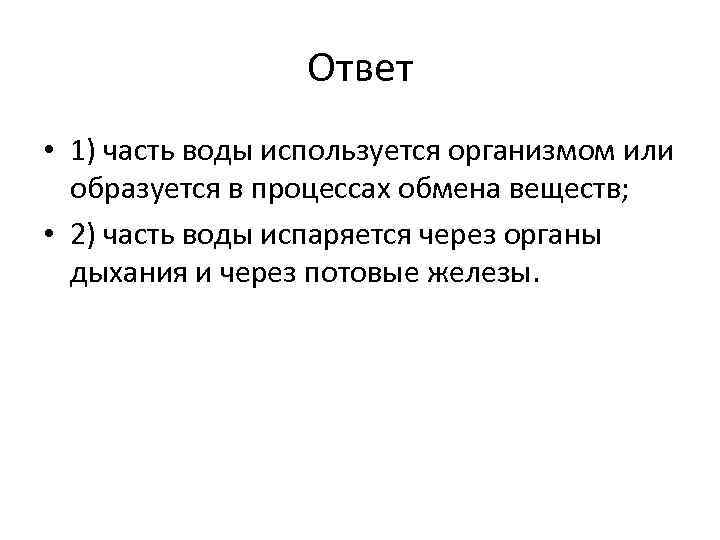 Ответ

• 1) часть воды используется организмом или образуется в процессах обмена веществ;

• 2) часть воды испаряется через органы дыхания и через потовые железы.